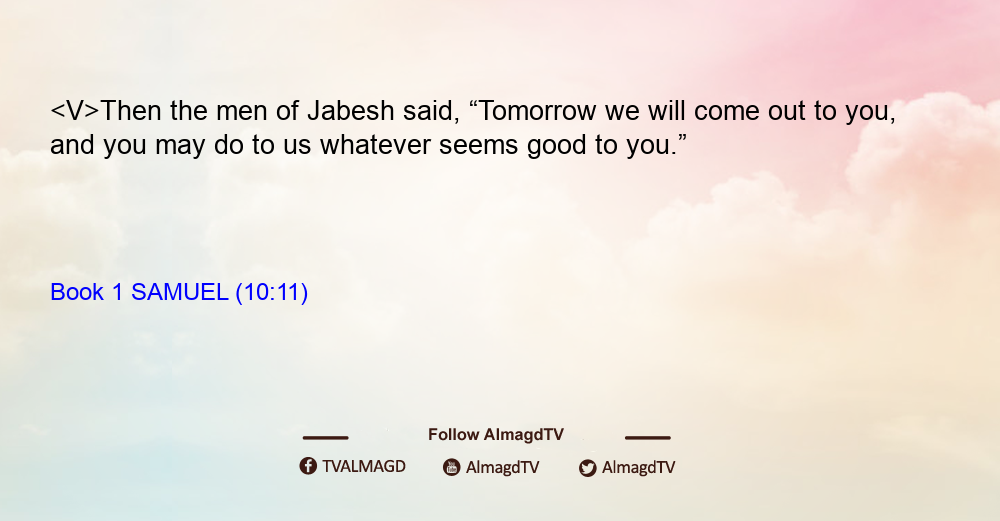 <V>Then the men of Jabesh said, “Tomorrow we will come out to you, and you may do to us whatever seems good to you.”

Book 1 SAMUEL (10:11)

Follow AlmagdTV

TVALMAGD AlmagdTV AlmagdTV